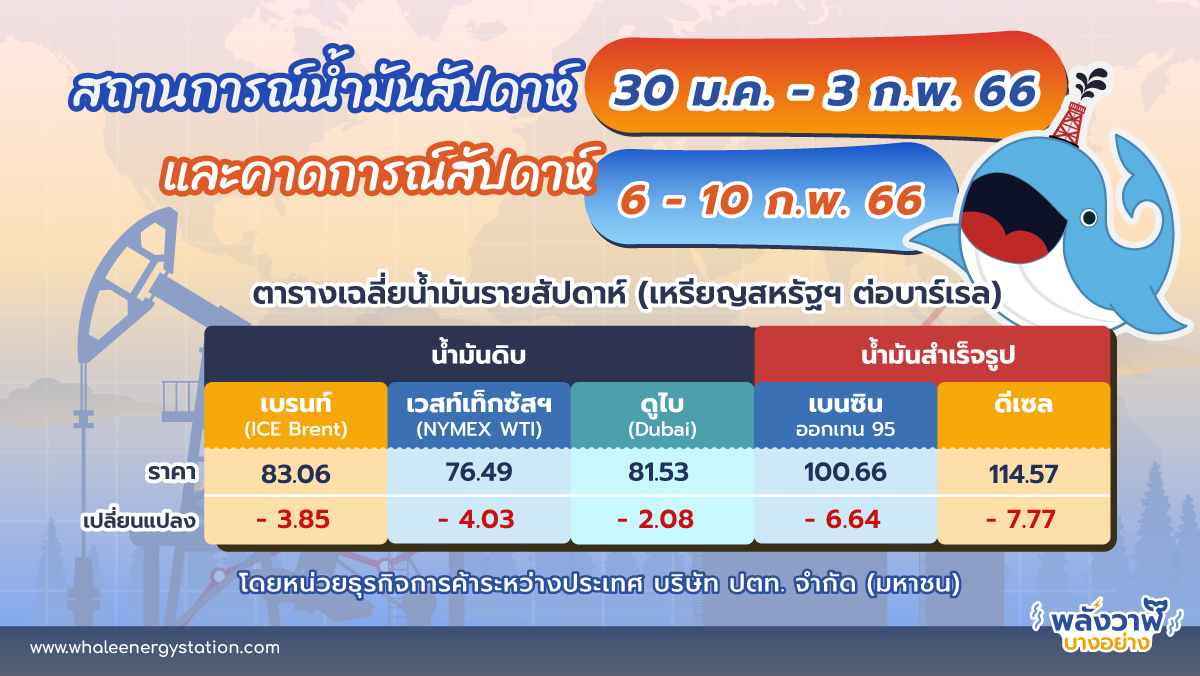 สถานการณ์น้ำมันสัปดาห์ 30 ม.ค. - 3 ก.พ. 66

และคาดการณ์สัปดาห์ 6 - 10 ก.พ. 66

ตารางเฉลี่ยน้ำมันรายสัปดาห์ (เหรียญสหรัฐฯ ต่อบาร์เรล)

| | น้ำมันดิบ | | | น้ำมันสำเร็จรูป | |
|---|---|---|---|---|---|
| | เบรนท์ (ICE Brent) | เวสท์เท็กซัสฯ (NYMEX WTI) | ดูไบ (Dubai) | เบนซิน ออกเทน 95 | ดีเซล |
| ราคา | 83.06 | 76.49 | 81.53 | 100.66 | 114.57 |
| เปลี่ยนแปลง | - 3.85 | - 4.03 | - 2.08 | - 6.64 | - 7.77 |

โดยหน่วยธุรกิจการค้าระหว่างประเทศ บริษัท ปตท. จำกัด (มหาชน)

www.whaleenergystation.com

พลังวาฬ บางอย่าง